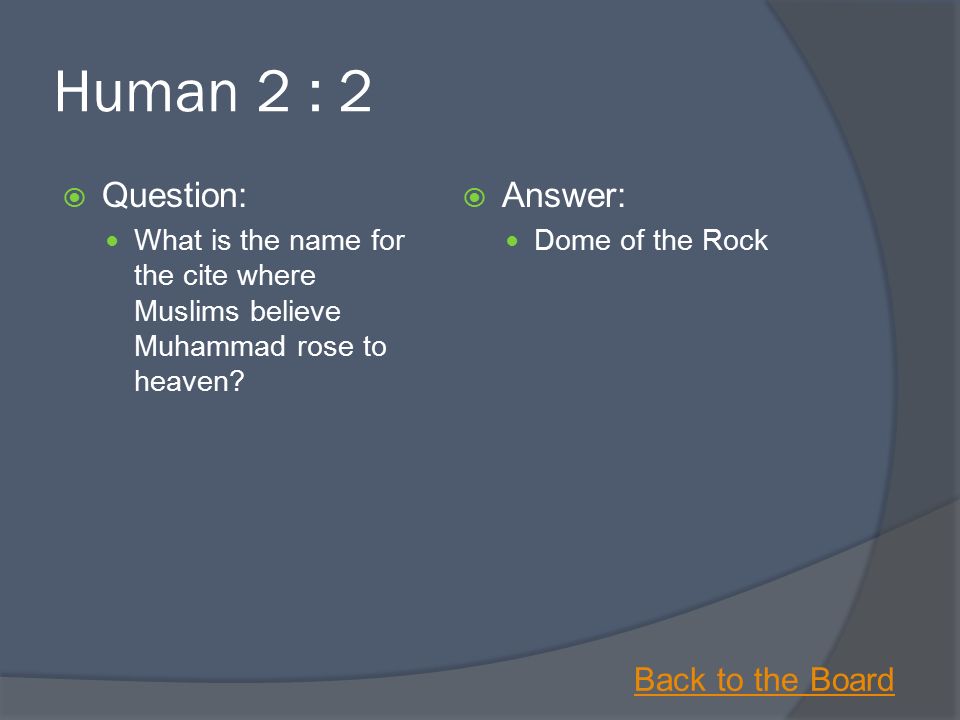 Human 2 : 2

Question:

What is the name for the cite where Muslims believe Muhammad rose to heaven?

Answer:

Dome of the Rock

Back to the Board